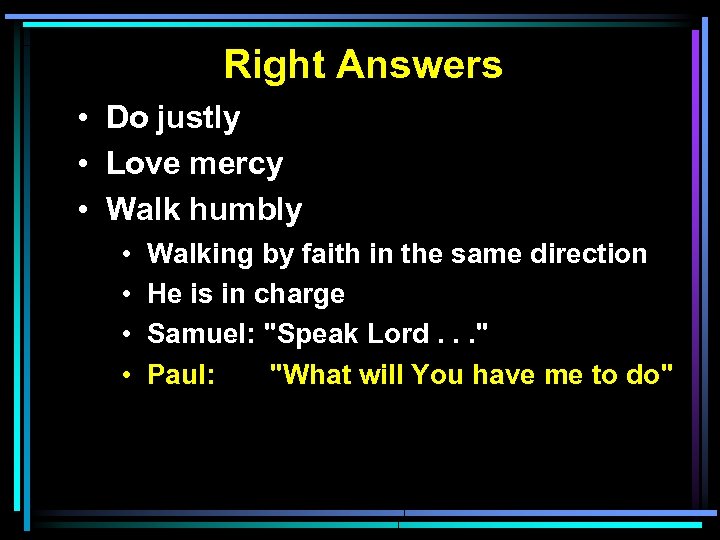 Right Answers

• Do justly
• Love mercy
• Walk humbly
    • Walking by faith in the same direction
    • He is in charge
    • Samuel: "Speak Lord . . ."
    • Paul: "What will You have me to do"